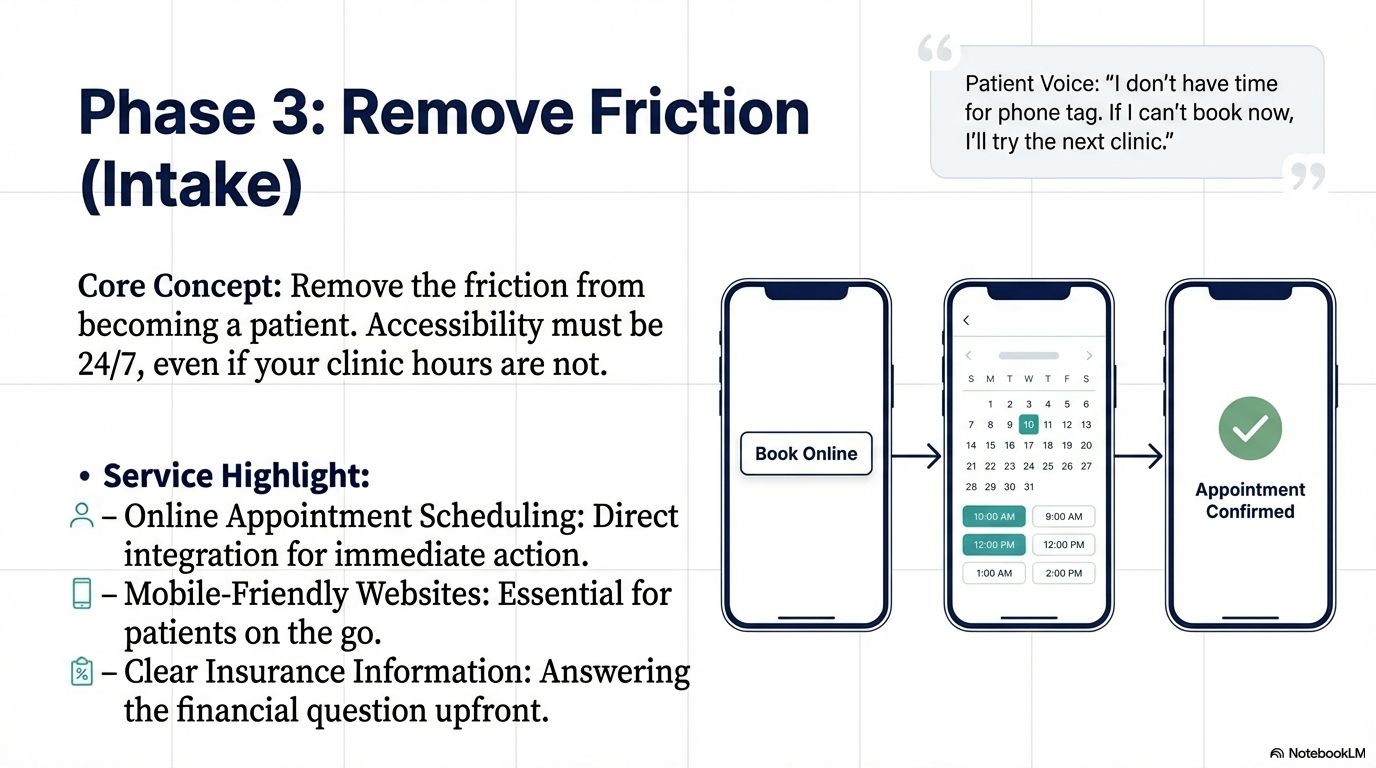 Phase 3: Remove Friction (Intake)

Patient Voice: "I don't have time for phone tag. If I can't book now, I'll try the next clinic."

Core Concept: Remove the friction from becoming a patient. Accessibility must be 24/7, even if your clinic hours are not.

• Service Highlight:
– Online Appointment Scheduling: Direct integration for immediate action.
– Mobile-Friendly Websites: Essential for patients on the go.
– Clear Insurance Information: Answering the financial question upfront.

Book Online

| S | M | T | W | T | F | S |
|---|---|---|---|---|---|---|
| | 1 | 2 | 3 | 4 | 5 | 6 |
| 7 | 8 | 9 | 10 | 11 | 12 | 13 |
| 14 | 15 | 16 | 17 | 18 | 19 | 20 |
| 21 | 22 | 23 | 24 | 25 | 26 | 27 |
| 28 | 29 | 30 | 31 | | | |

10:00 AM
9:00 AM
12:00 PM
12:00 PM
1:00 AM
2:00 PM

Appointment Confirmed

NotebookLM